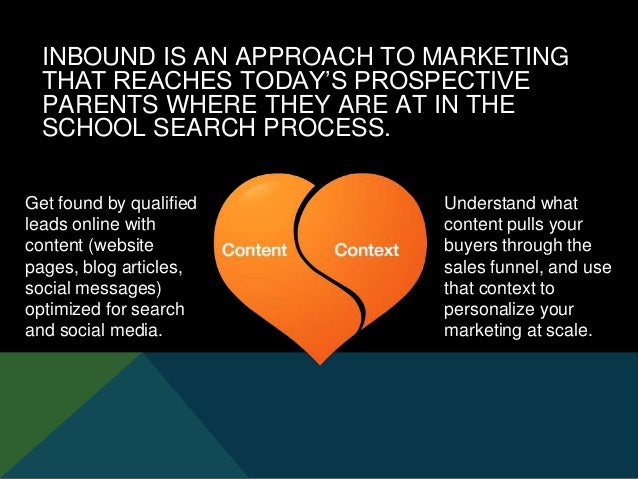 INBOUND IS AN APPROACH TO MARKETING THAT REACHES TODAY'S PROSPECTIVE PARENTS WHERE THEY ARE AT IN THE SCHOOL SEARCH PROCESS.

Get found by qualified leads online with content (website pages, blog articles, social messages) optimized for search and social media.

Content

Context

Understand what content pulls your buyers through the sales funnel, and use that context to personalize your marketing at scale.